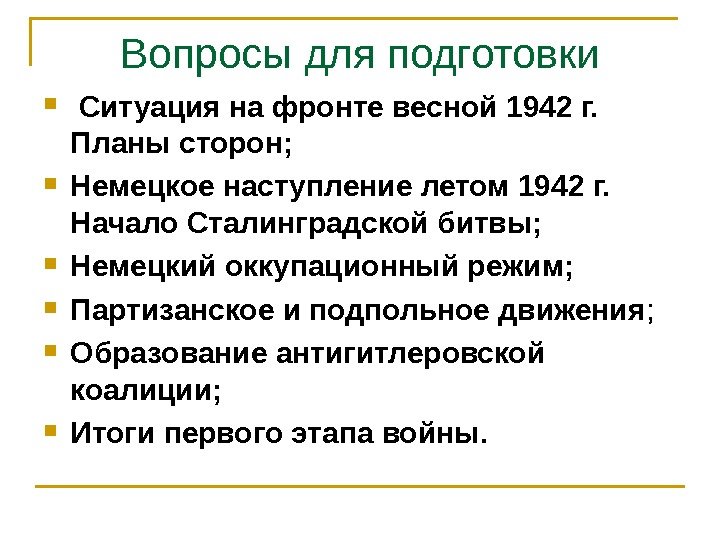 Вопросы для подготовки

- Ситуация на фронте весной 1942 г. Планы сторон;
- Немецкое наступление летом 1942 г. Начало Сталинградской битвы;
- Немецкий оккупационный режим;
- Партизанское и подпольное движения;
- Образование антигитлеровской коалиции;
- Итоги первого этапа войны.